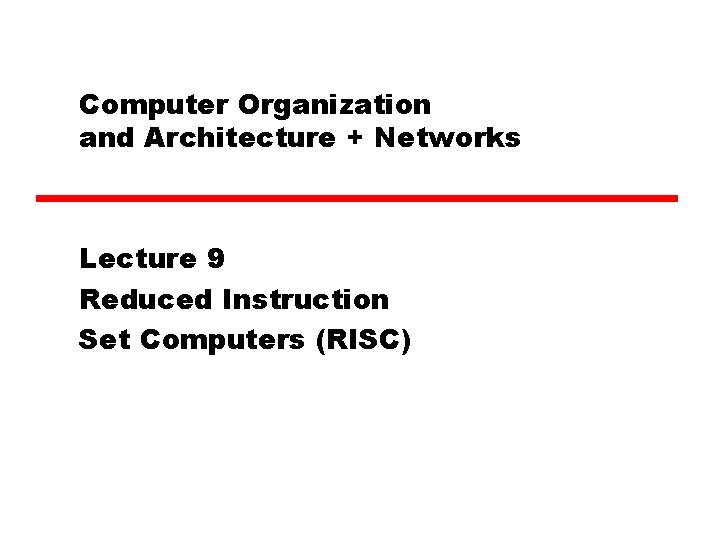 Computer Organization
and Architecture + Networks

Lecture 9
Reduced Instruction
Set Computers (RISC)